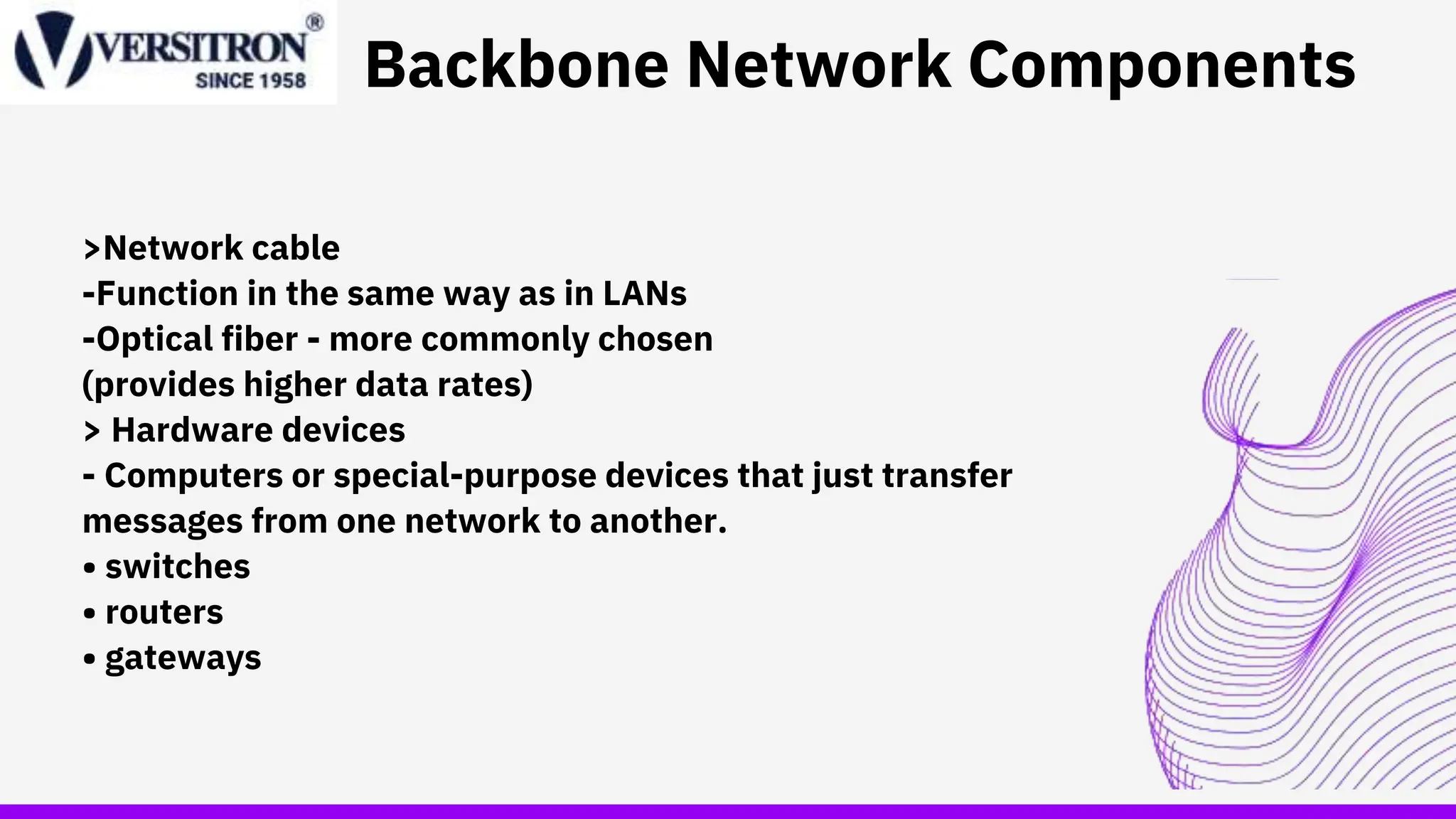 VERSITRON®
SINCE 1958

Backbone Network Components

>Network cable
-Function in the same way as in LANs
-Optical fiber - more commonly chosen (provides higher data rates)
> Hardware devices
- Computers or special-purpose devices that just transfer messages from one network to another.
• switches
• routers
• gateways